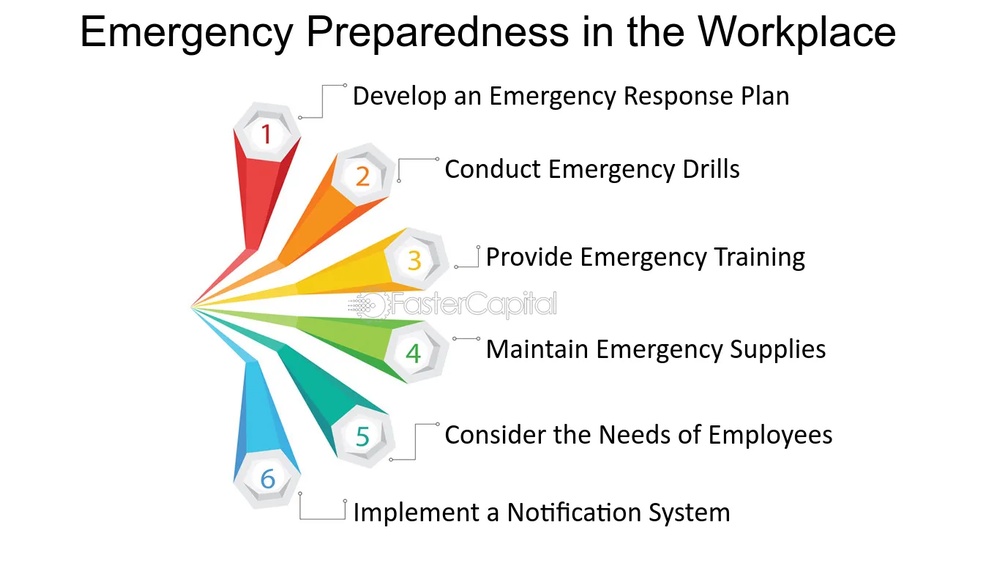 Emergency Preparedness in the Workplace

1 Develop an Emergency Response Plan

2 Conduct Emergency Drills

3 Provide Emergency Training

FasterCapital

4 Maintain Emergency Supplies

5 Consider the Needs of Employees

6 Implement a Notification System